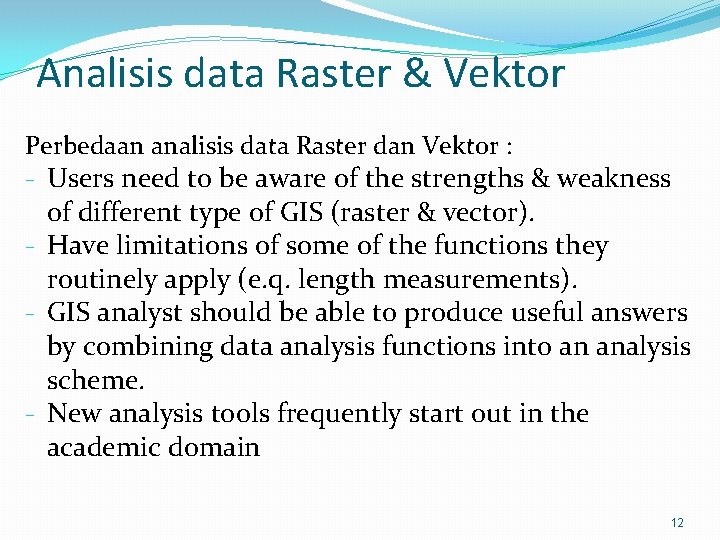 Analisis data Raster & Vektor

Perbedaan analisis data Raster dan Vektor :

- Users need to be aware of the strengths & weakness of different type of GIS (raster & vector).
- Have limitations of some of the functions they routinely apply (e.q. length measurements).
- GIS analyst should be able to produce useful answers by combining data analysis functions into an analysis scheme.
- New analysis tools frequently start out in the academic domain

12